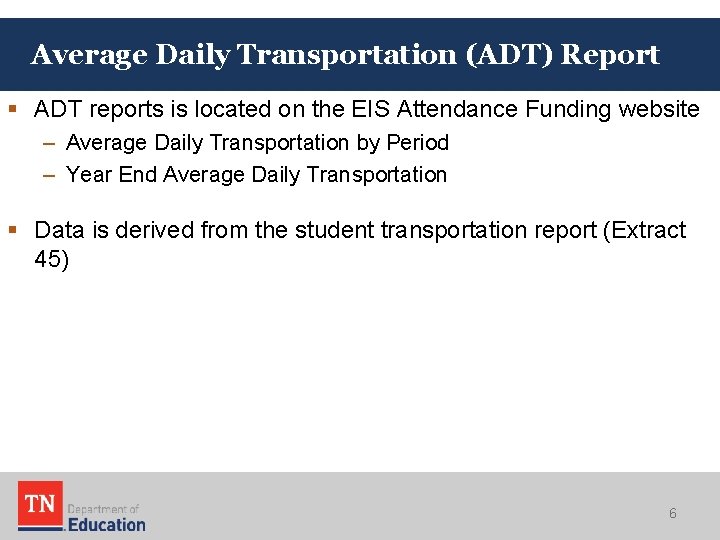 Average Daily Transportation (ADT) Report

▪ ADT reports is located on the EIS Attendance Funding website
– Average Daily Transportation by Period
– Year End Average Daily Transportation

▪ Data is derived from the student transportation report (Extract 45)

TN Department of Education

6